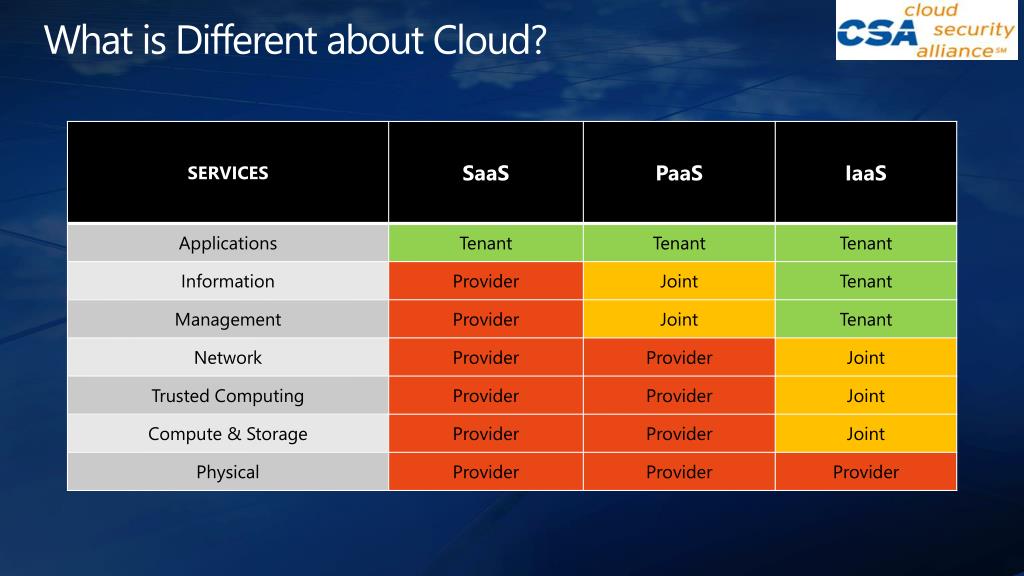 What is Different about Cloud?

CSA cloud security alliance℠

| SERVICES | SaaS | PaaS | IaaS |
|---|---|---|---|
| Applications | Tenant | Tenant | Tenant |
| Information | Provider | Joint | Tenant |
| Management | Provider | Joint | Tenant |
| Network | Provider | Provider | Joint |
| Trusted Computing | Provider | Provider | Joint |
| Compute & Storage | Provider | Provider | Joint |
| Physical | Provider | Provider | Provider |